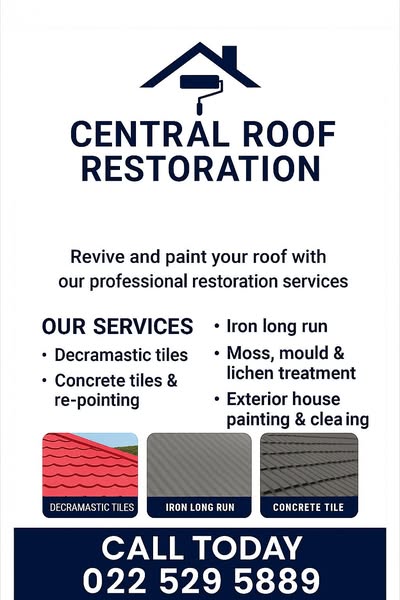 CENTRAL ROOF RESTORATION

Revive and paint your roof with our professional restoration services

OUR SERVICES
• Decramastic tiles
• Concrete tiles & re-pointing

• Iron long run
• Moss, mould & lichen treatment
• Exterior house painting & clea ing

DECRAMASTIC TILES
IRON LONG RUN
CONCRETE TILE

CALL TODAY
022 529 5889